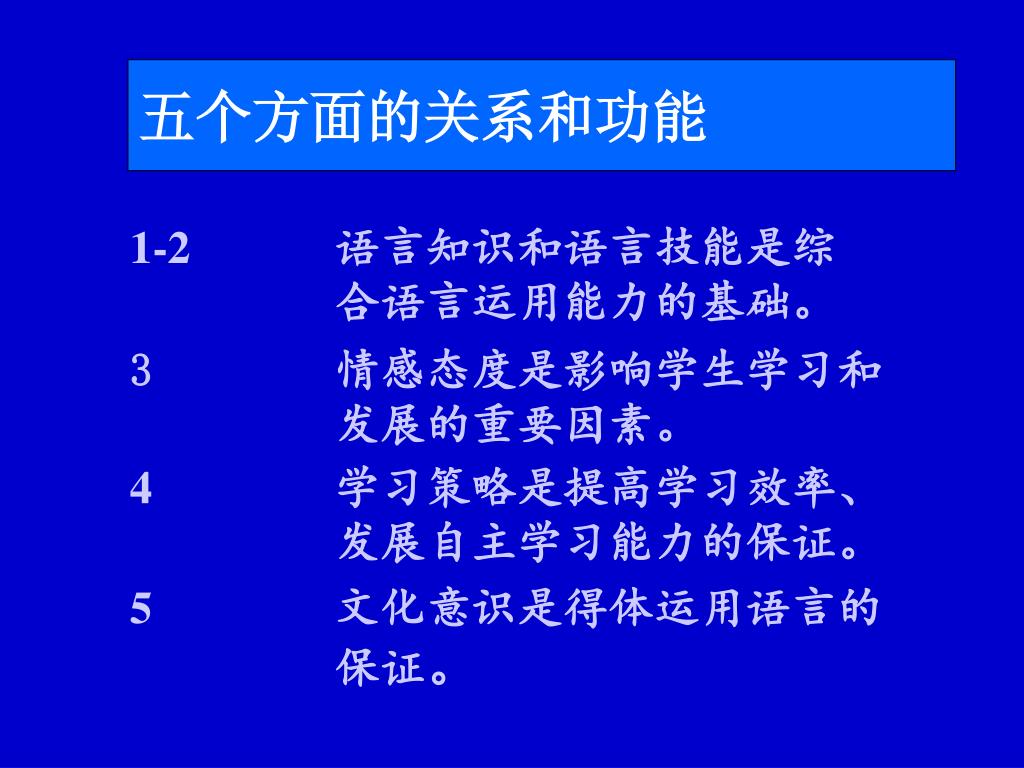 五个方面的关系和功能

1-2 语言知识和语言技能是综合语言运用能力的基础。

3 情感态度是影响学生学习和发展的重要因素。

4 学习策略是提高学习效率、发展自主学习能力的保证。

5 文化意识是得体运用语言的保证。